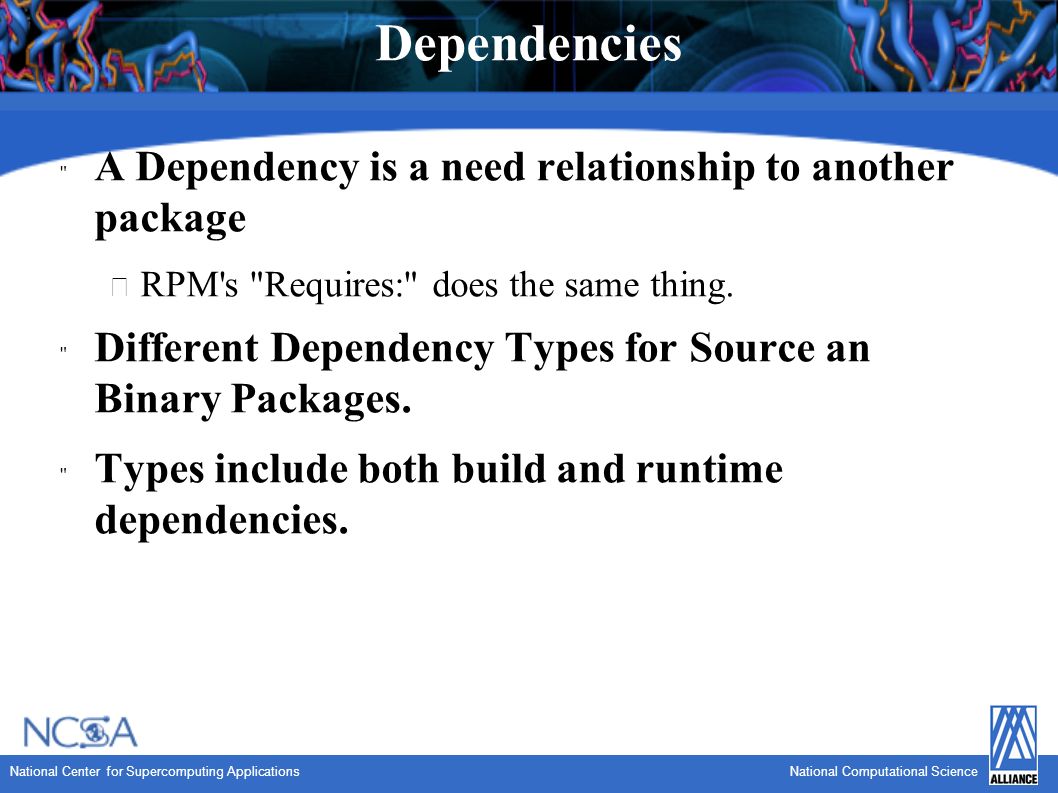 Dependencies

" A Dependency is a need relationship to another package

RPM's "Requires:" does the same thing.

" Different Dependency Types for Source an Binary Packages.

" Types include both build and runtime dependencies.

NCSA

National Center for Supercomputing Applications

National Computational Science

ALLIANCE